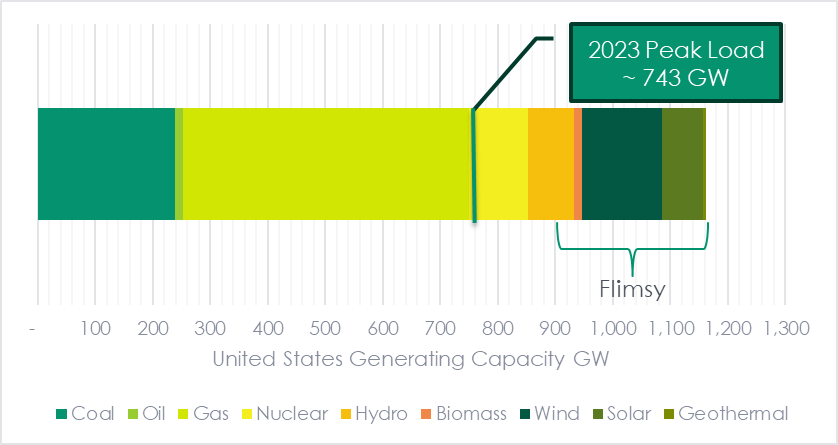 2023 Peak Load ~ 743 GW

Flimsy

- 100 200 300 400 500 600 700 800 900 1,000 1,100 1,200 1,300

United States Generating Capacity GW

Coal Oil Gas Nuclear Hydro Biomass Wind Solar Geothermal